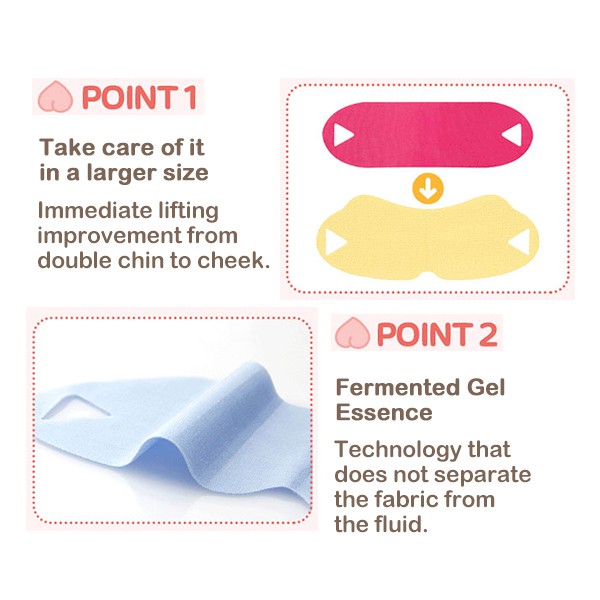 POINT 1

Take care of it in a larger size

Immediate lifting improvement from double chin to cheek.

POINT 2

Fermented Gel Essence

Technology that does not separate the fabric from the fluid.